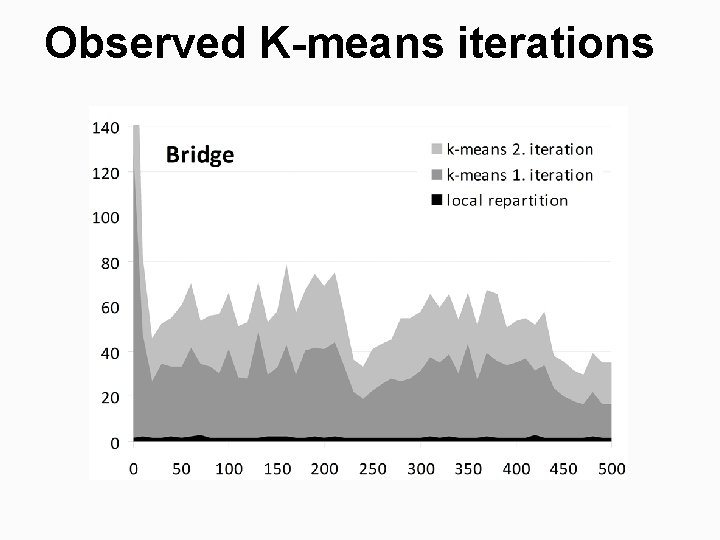 Observed K-means iterations

140
120
100
80
60
40
20
0

Bridge

k-means 2. iteration
k-means 1. iteration
local repartition

0 50 100 150 200 250 300 350 400 450 500